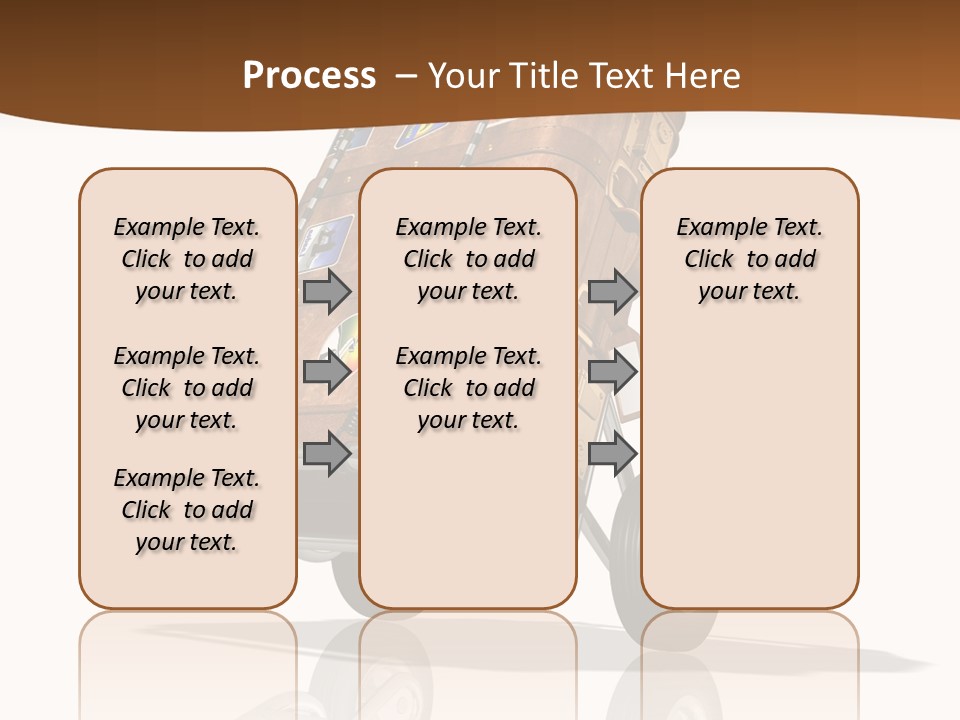 Process – Your Title Text Here

Example Text. Click to add your text.

Example Text. Click to add your text.

Example Text. Click to add your text.

Example Text. Click to add your text.

Example Text. Click to add your text.

Example Text. Click to add your text.